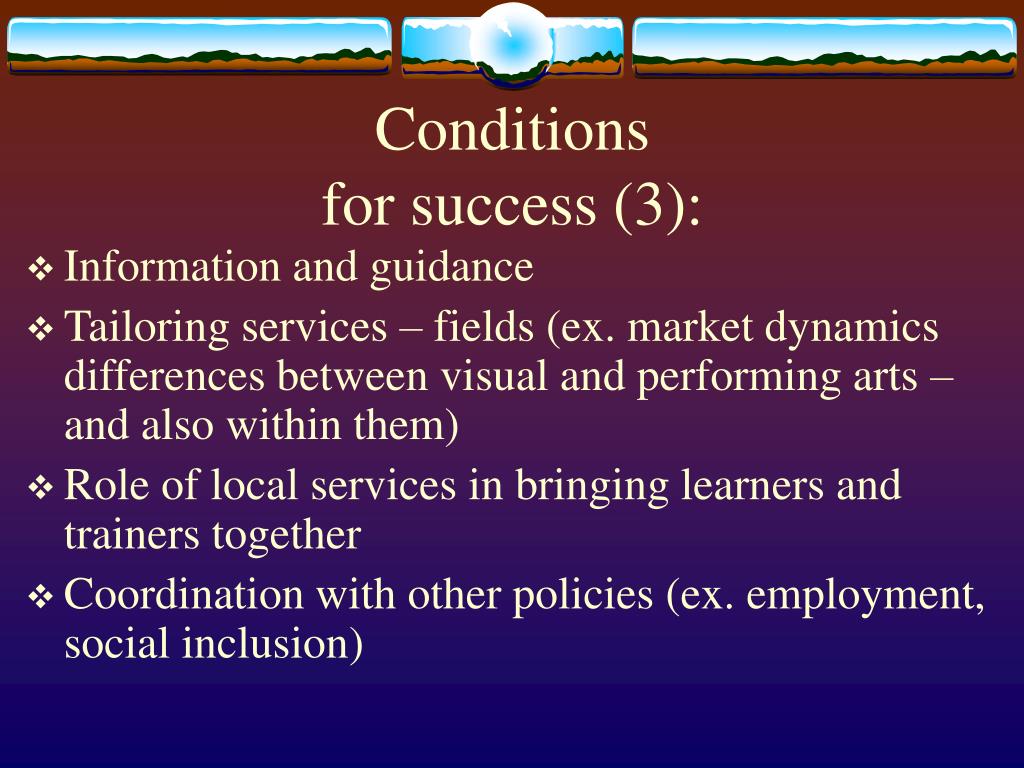 Conditions for success (3):

❖ Information and guidance

❖ Tailoring services – fields (ex. market dynamics differences between visual and performing arts – and also within them)

❖ Role of local services in bringing learners and trainers together

❖ Coordination with other policies (ex. employment, social inclusion)